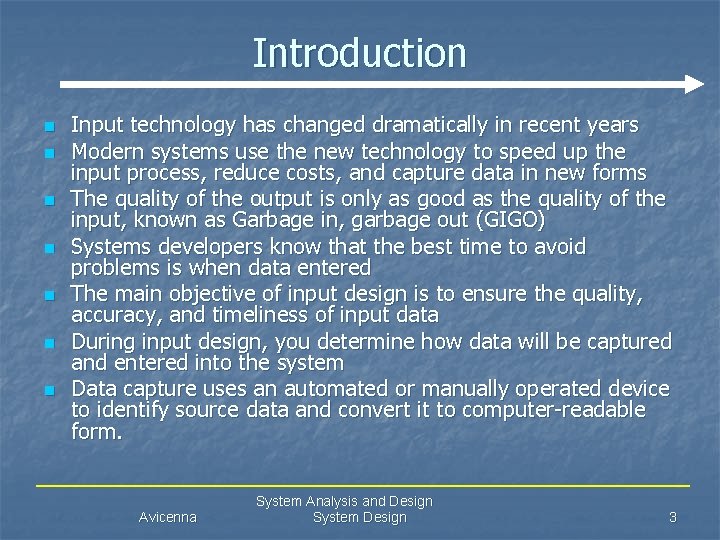 Introduction

- Input technology has changed dramatically in recent years
- Modern systems use the new technology to speed up the input process, reduce costs, and capture data in new forms
- The quality of the output is only as good as the quality of the input, known as Garbage in, garbage out (GIGO)
- Systems developers know that the best time to avoid problems is when data entered
- The main objective of input design is to ensure the quality, accuracy, and timeliness of input data
- During input design, you determine how data will be captured and entered into the system
- Data capture uses an automated or manually operated device to identify source data and convert it to computer-readable form.

Avicenna

System Analysis and Design
System Design

3